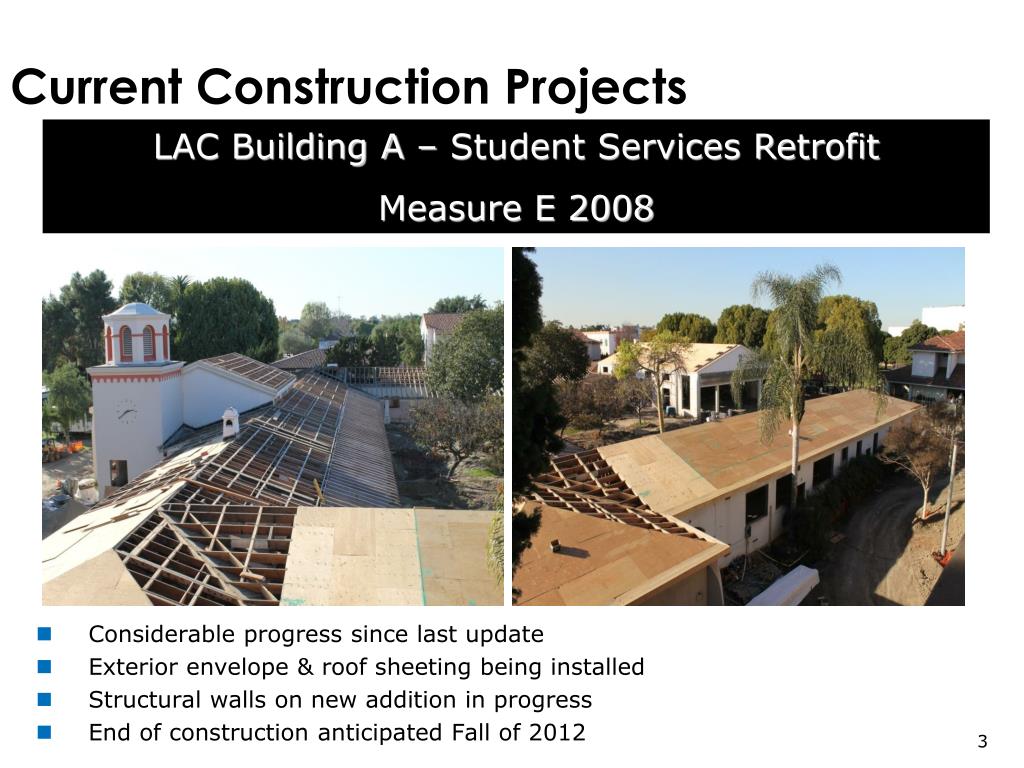 Current Construction Projects

LAC Building A – Student Services Retrofit

Measure E 2008

Considerable progress since last update
Exterior envelope & roof sheeting being installed
Structural walls on new addition in progress
End of construction anticipated Fall of 2012

3